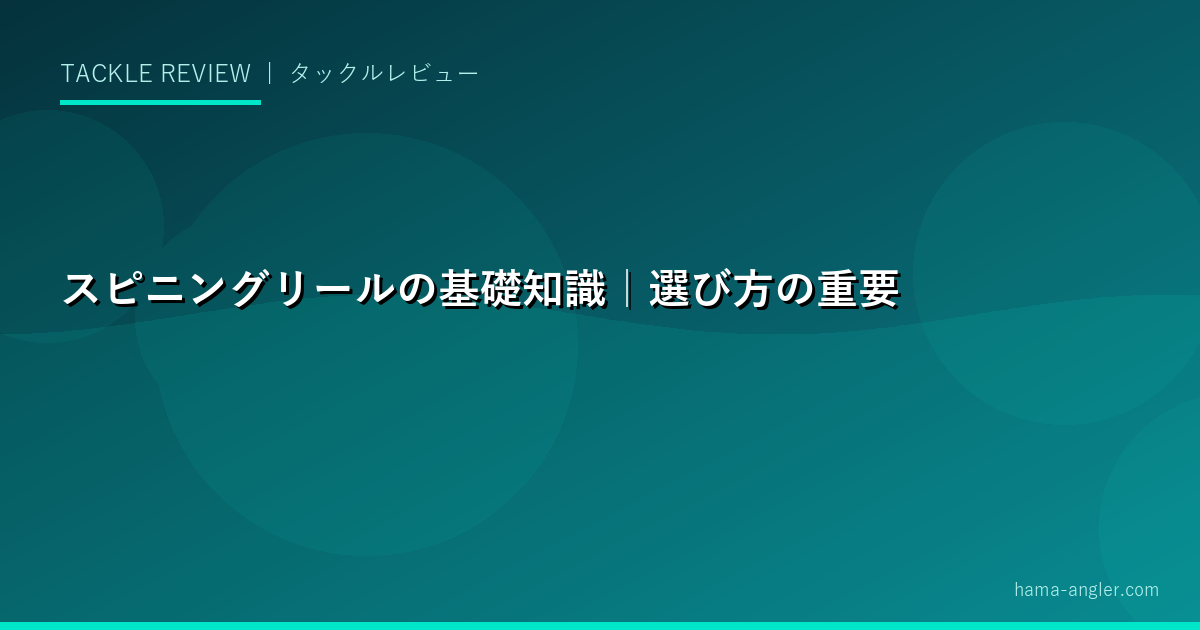 TACKLE REVIEW ｜ タックルレビュー

スピニングリールの基礎知識｜選び方の重要

hama-angler.com